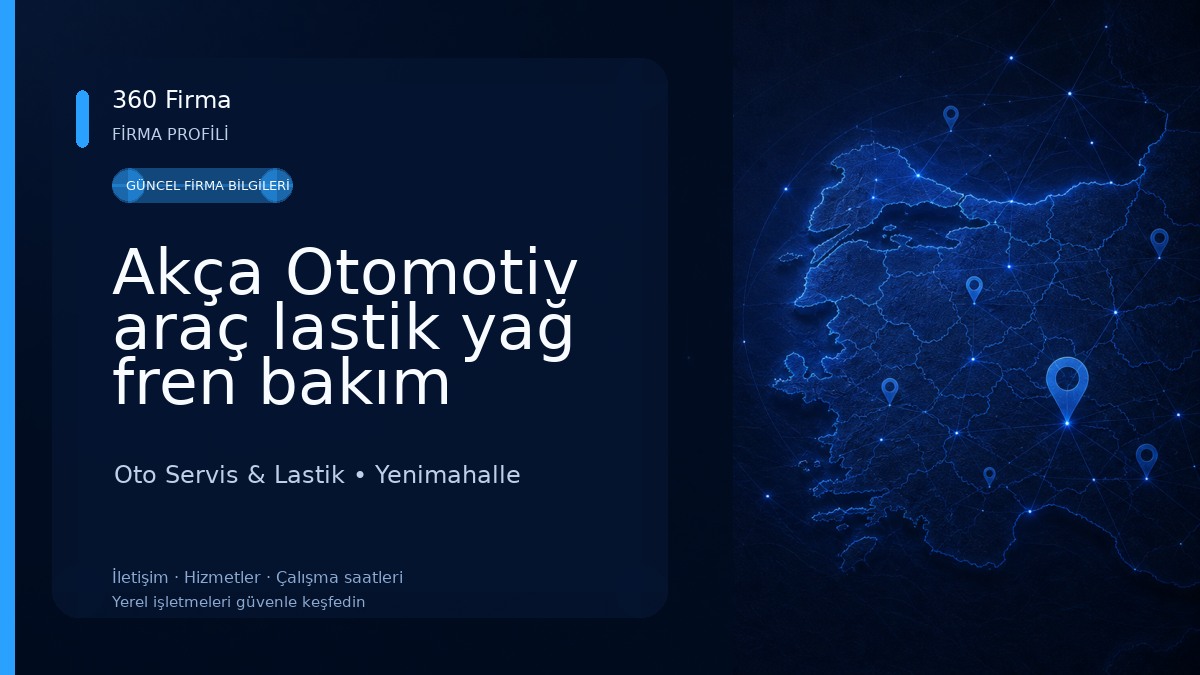 360 Firma
FİRMA PROFİLİ

GÜNCEL FİRMA BİLGİLERİ

Akça Otomotiv araç lastik yağ fren bakım

Oto Servis & Lastik • Yenimahalle

İletişim · Hizmetler · Çalışma saatleri
Yerel işletmeleri güvenle keşfedin